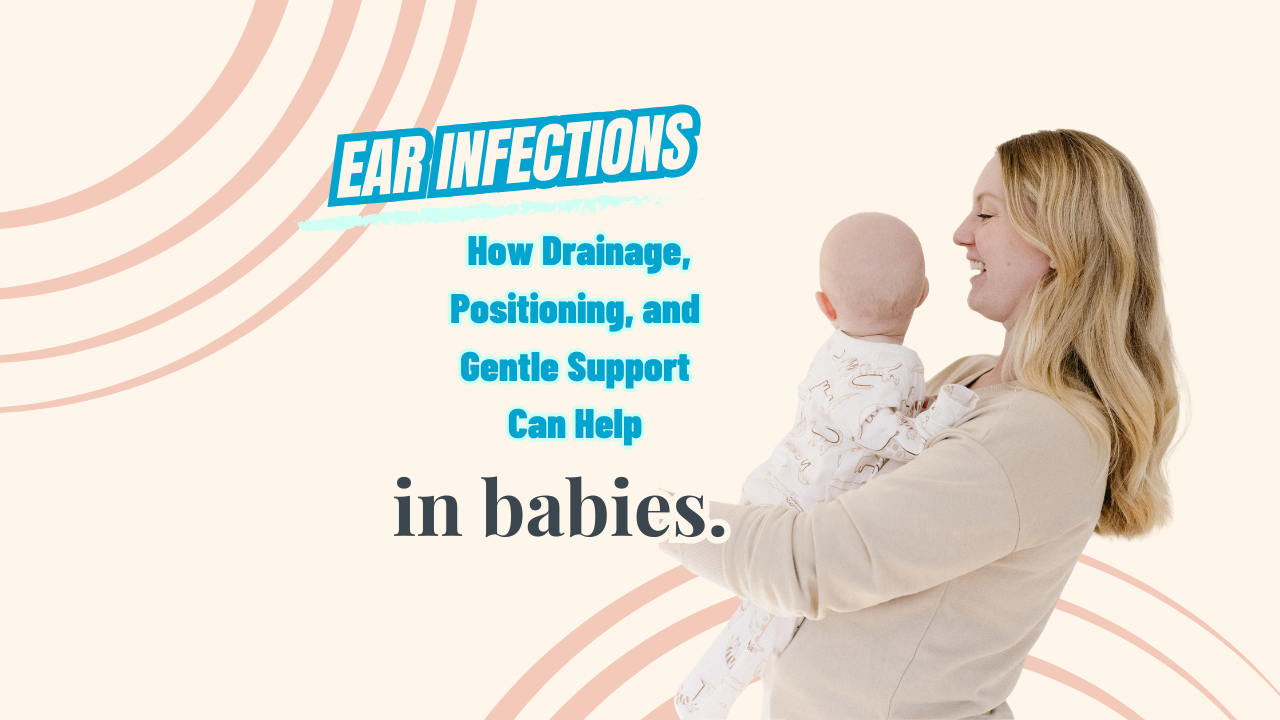 EAR INFECTIONS

How Drainage, Positioning, and Gentle Support Can Help

in babies.